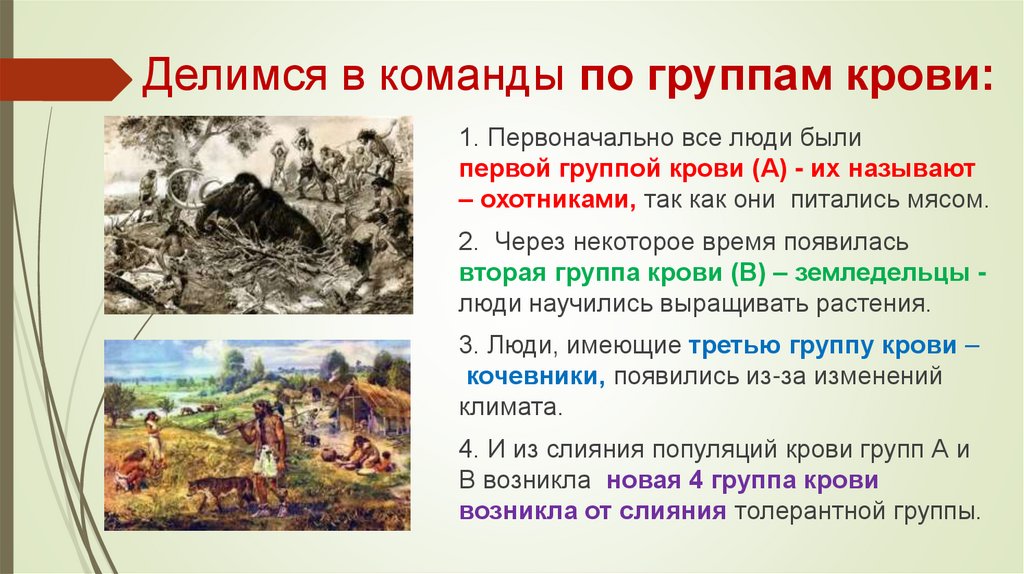 Делимся в команды по группам крови:

1. Первоначально все люди были первой группой крови (А) - их называют – охотниками, так как они питались мясом.

2. Через некоторое время появилась вторая группа крови (В) – земледельцы - люди научились выращивать растения.

3. Люди, имеющие третью группу крови – кочевники, появились из-за изменений климата.

4. И из слияния популяций крови групп А и В возникла новая 4 группа крови возникла от слияния толерантной группы.